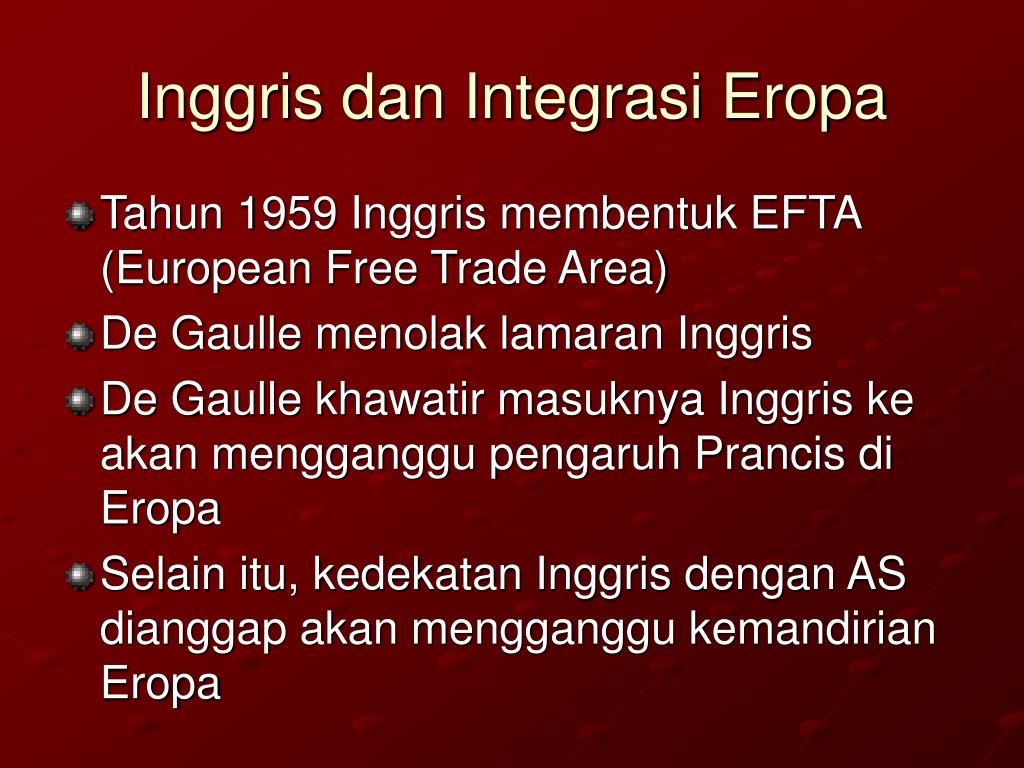 Inggris dan Integrasi Eropa

Tahun 1959 Inggris membentuk EFTA (European Free Trade Area)

De Gaulle menolak lamaran Inggris

De Gaulle khawatir masuknya Inggris ke akan mengganggu pengaruh Prancis di Eropa

Selain itu, kedekatan Inggris dengan AS dianggap akan mengganggu kemandirian Eropa